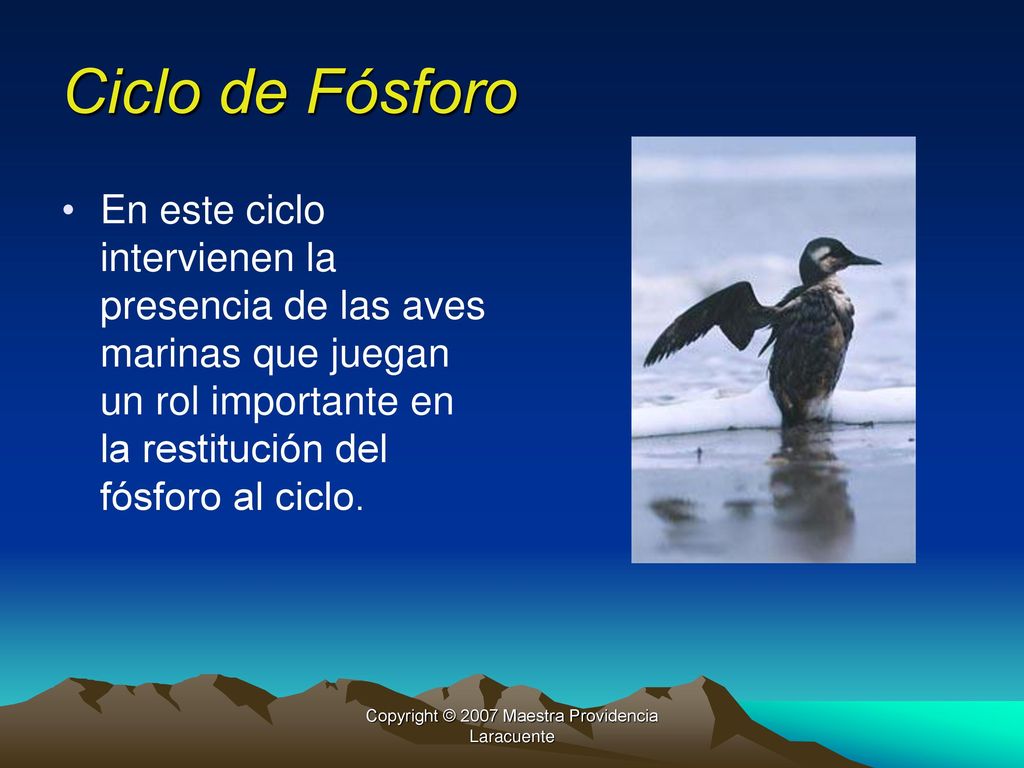 Ciclo de Fósforo

• En este ciclo intervienen la presencia de las aves marinas que juegan un rol importante en la restitución del fósforo al ciclo.

Copyright © 2007 Maestra Providencia Laracuente